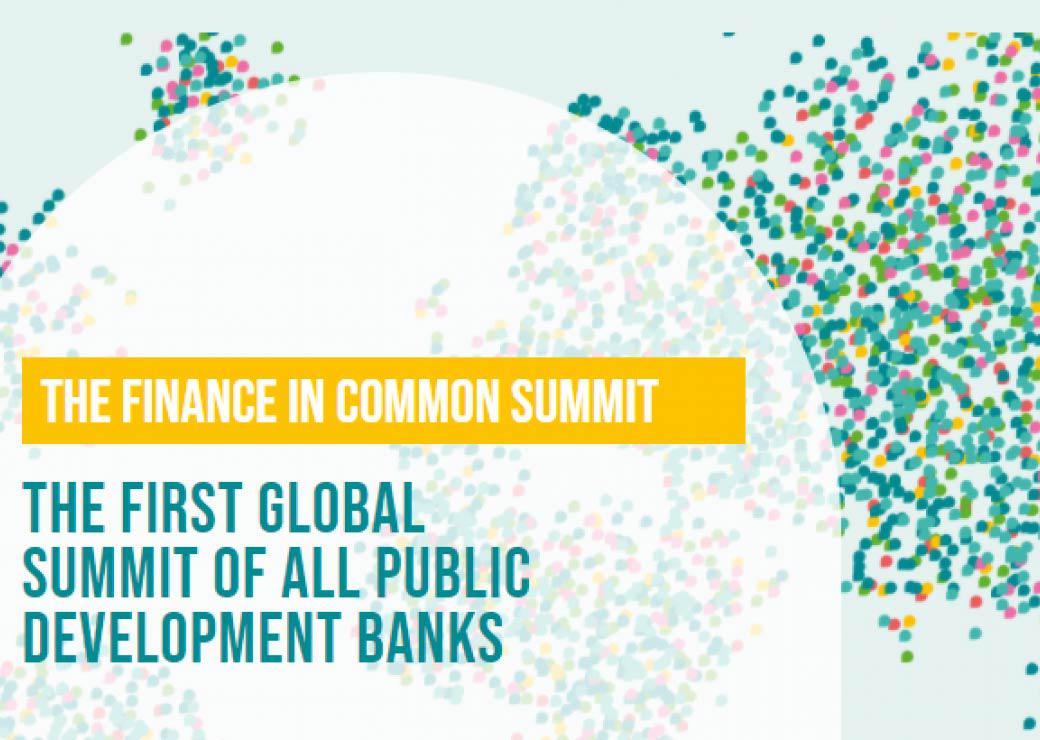 THE FINANCE IN COMMON SUMMIT

THE FIRST GLOBAL SUMMIT OF ALL PUBLIC DEVELOPMENT BANKS